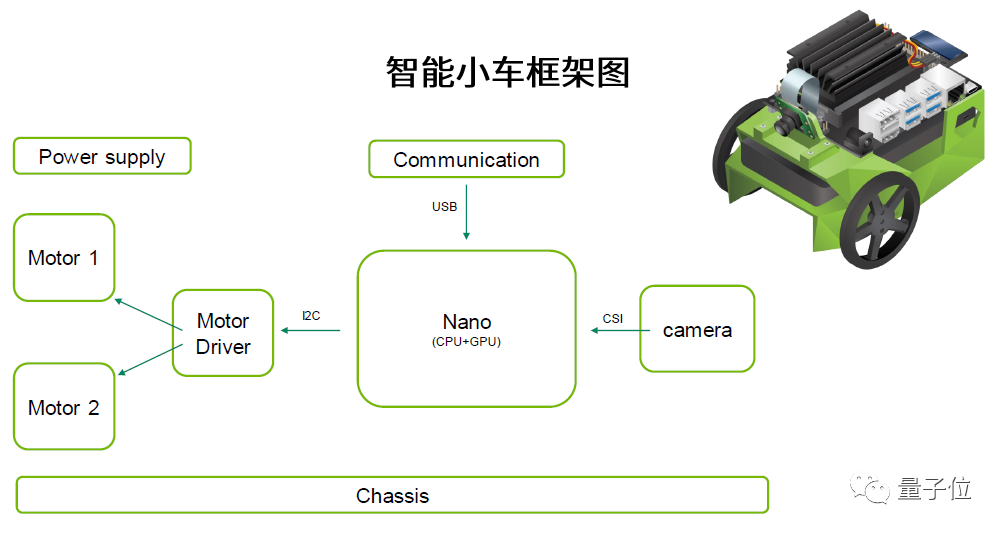 智能小车框架图

Power supply

Communication

USB

Motor 1

Motor Driver

I2C

Nano
(CPU+GPU)

CSI

camera

Motor 2

Chassis

量子位